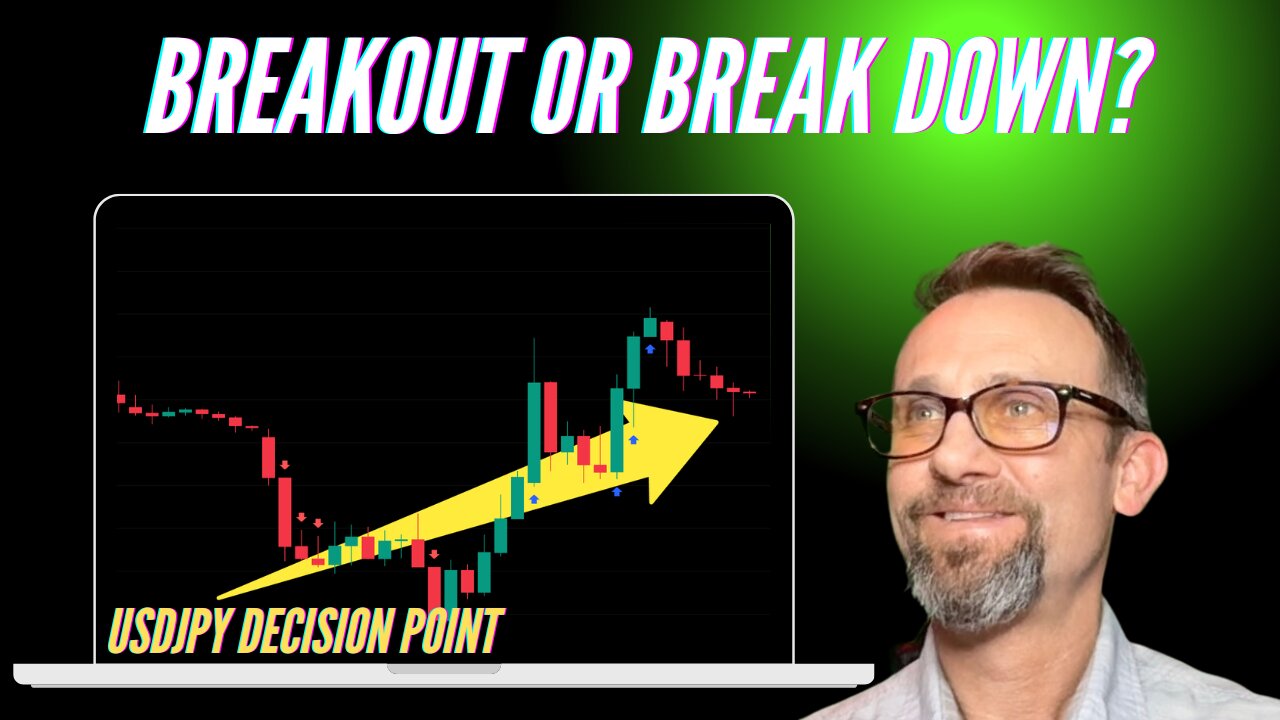 BREAKOUT OR BREAK DOWN?

USDJPY DECISION POINT